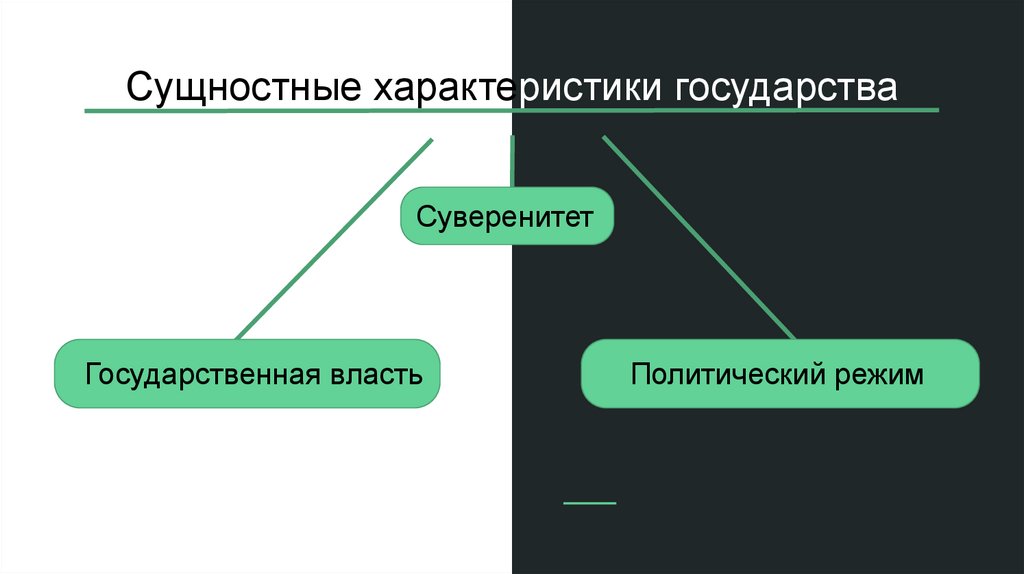 Сущностные характеристики государства

Суверенитет

Государственная власть

Политический режим